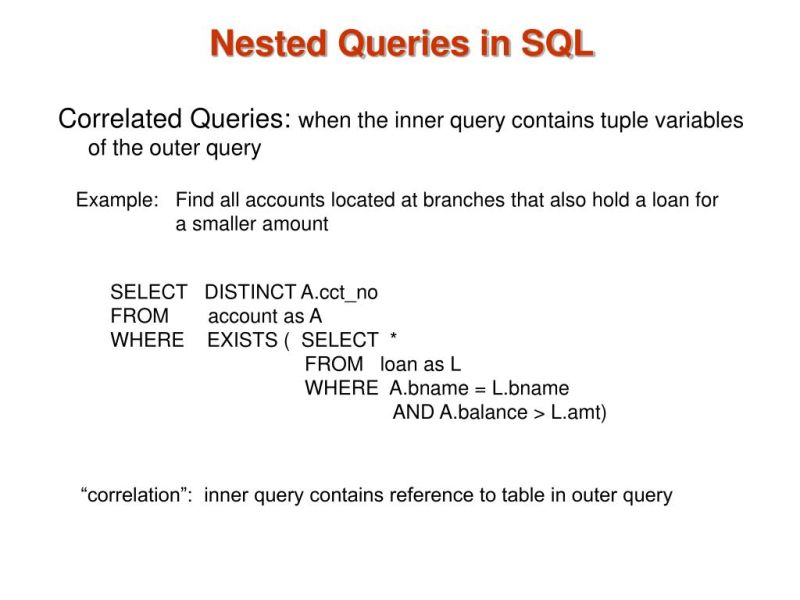 Nested Queries in SQL

Correlated Queries: when the inner query contains tuple variables of the outer query

Example: Find all accounts located at branches that also hold a loan for a smaller amount

SELECT DISTINCT A.cct_no
FROM account as A
WHERE EXISTS ( SELECT *
FROM loan as L
WHERE A.bname = L.bname
AND A.balance > L.amt)

“correlation”: inner query contains reference to table in outer query